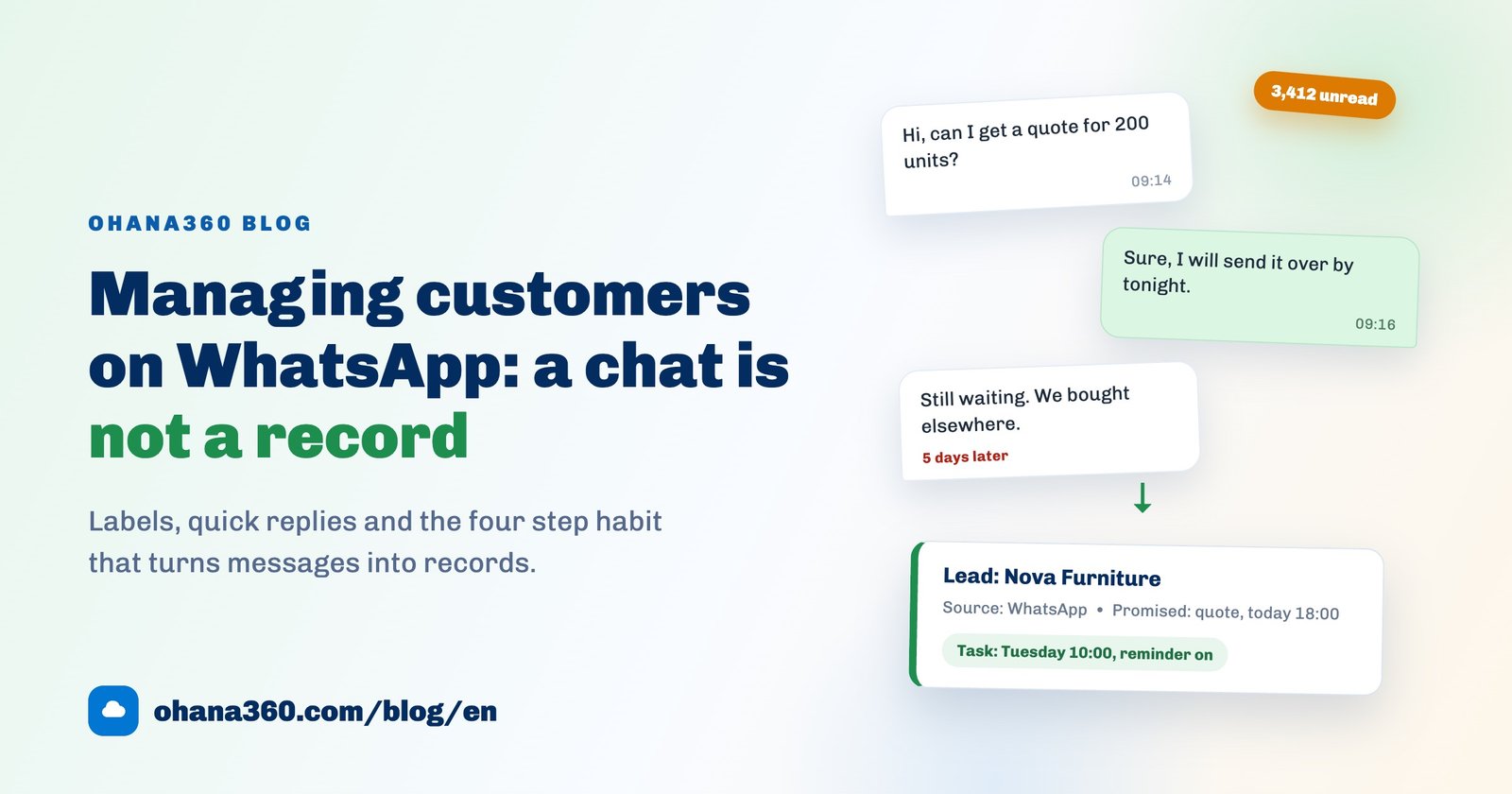 OHANA360 BLOG

Managing customers on WhatsApp: a chat is not a record

Labels, quick replies and the four step habit that turns messages into records.

ohana360.com/blog/en

3,412 unread

Hi, can I get a quote for 200 units?
09:14

Sure, I will send it over by tonight.
09:16

Still waiting. We bought elsewhere.
5 days later

Lead: Nova Furniture
Source: WhatsApp • Promised: quote, today 18:00
Task: Tuesday 10:00, reminder on